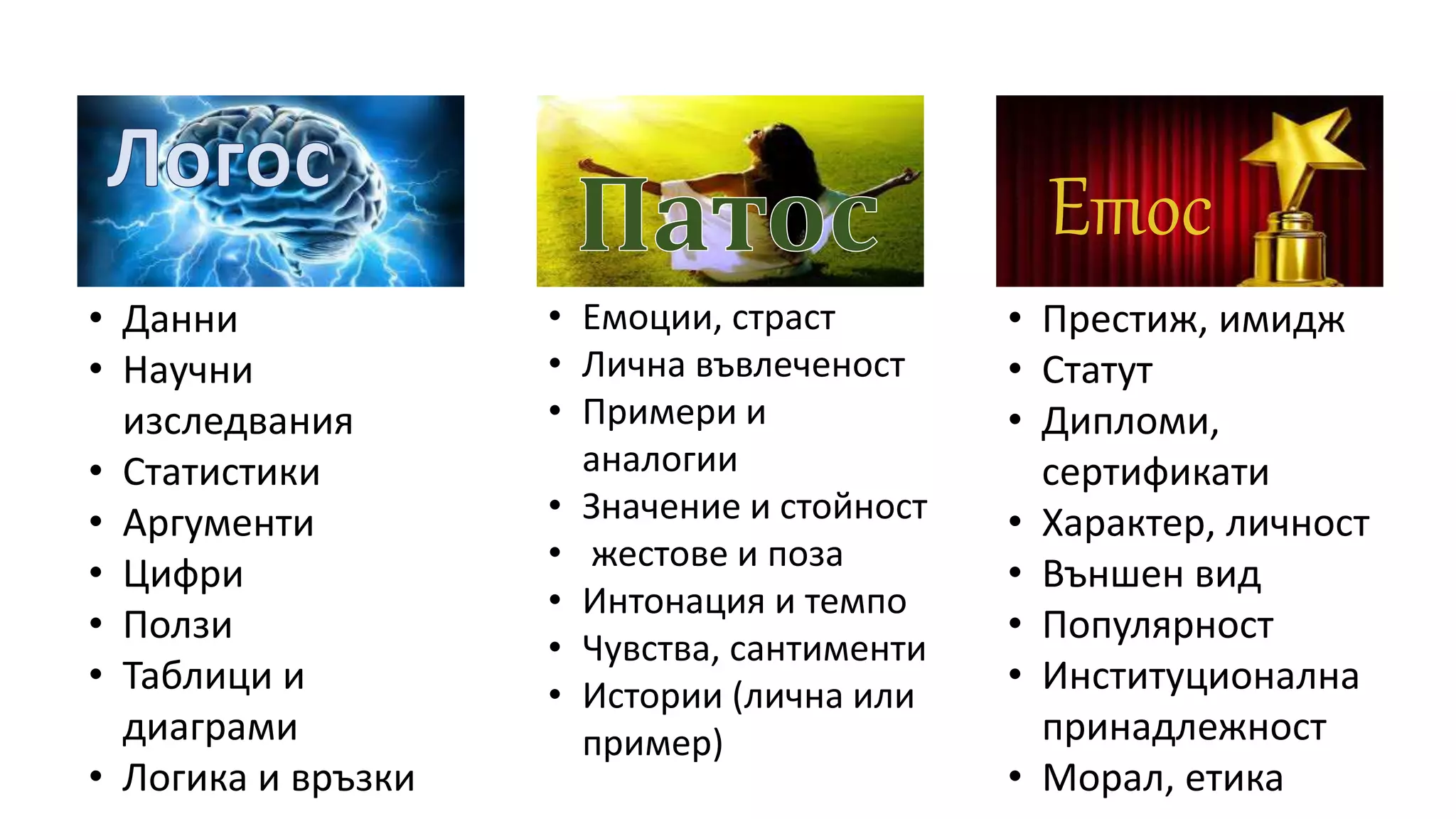 Логос

• Данни
• Научни изследвания
• Статистики
• Аргументи
• Цифри
• Ползи
• Таблици и диаграми
• Логика и връзки

Патос

• Емоции, страст
• Лична въвлеченост
• Примери и аналогии
• Значение и стойност
• жестове и поза
• Интонация и темпо
• Чувства, сантименти
• Истории (лична или пример)

Етос

• Престиж, имидж
• Статут
• Дипломи, сертификати
• Характер, личност
• Външен вид
• Популярност
• Институционална принадлежност
• Морал, етика